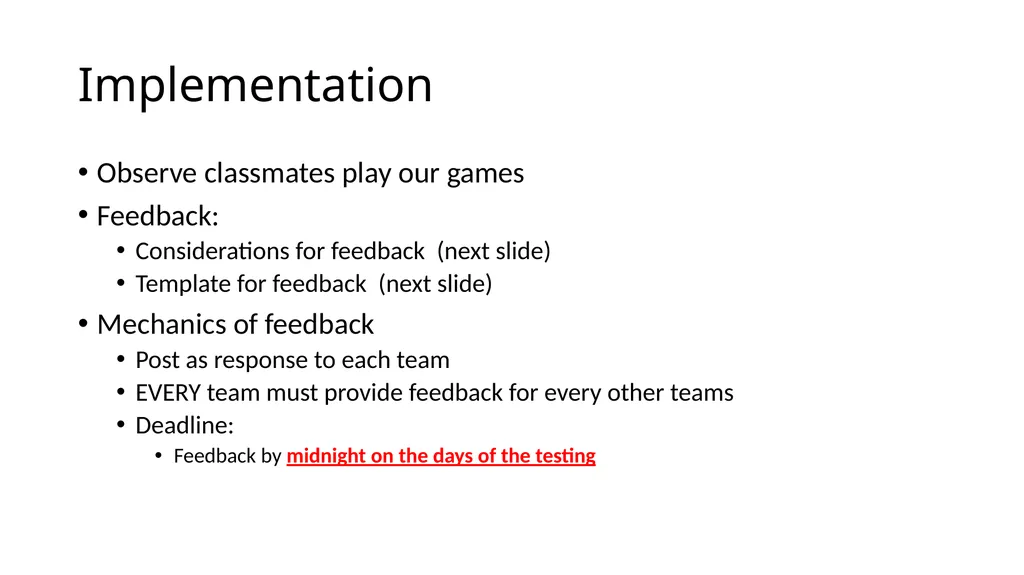 Implementation

• Observe classmates play our games
• Feedback:
  • Considerations for feedback (next slide)
  • Template for feedback (next slide)
• Mechanics of feedback
  • Post as response to each team
  • EVERY team must provide feedback for every other teams
  • Deadline:
    • Feedback by midnight on the days of the testing